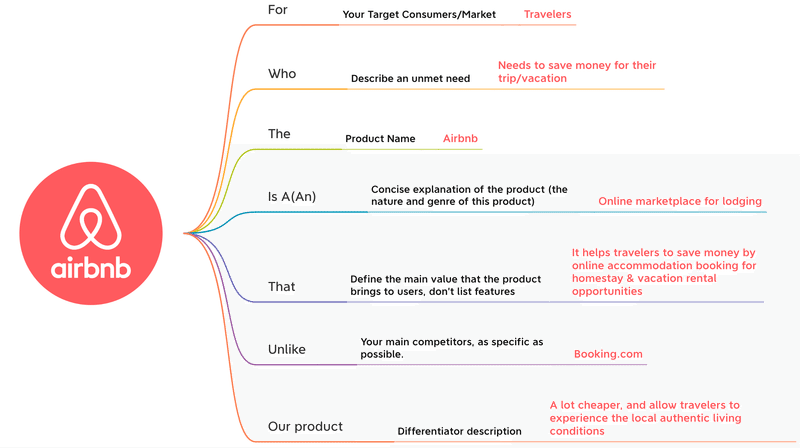 airbnb

For
Your Target Consumers/Market
Travelers

Who
Describe an unmet need
Needs to save money for their trip/vacation

The
Product Name
Airbnb

Is A(An)
Concise explanation of the product (the nature and genre of this product)
Online marketplace for lodging

That
Define the main value that the product brings to users, don't list features
It helps travelers to save money by online accommodation booking for homestay & vacation rental opportunities

Unlike
Your main competitors, as specific as possible.
Booking.com

Our product
Differentiator description
A lot cheaper, and allow travelers to experience the local authentic living conditions